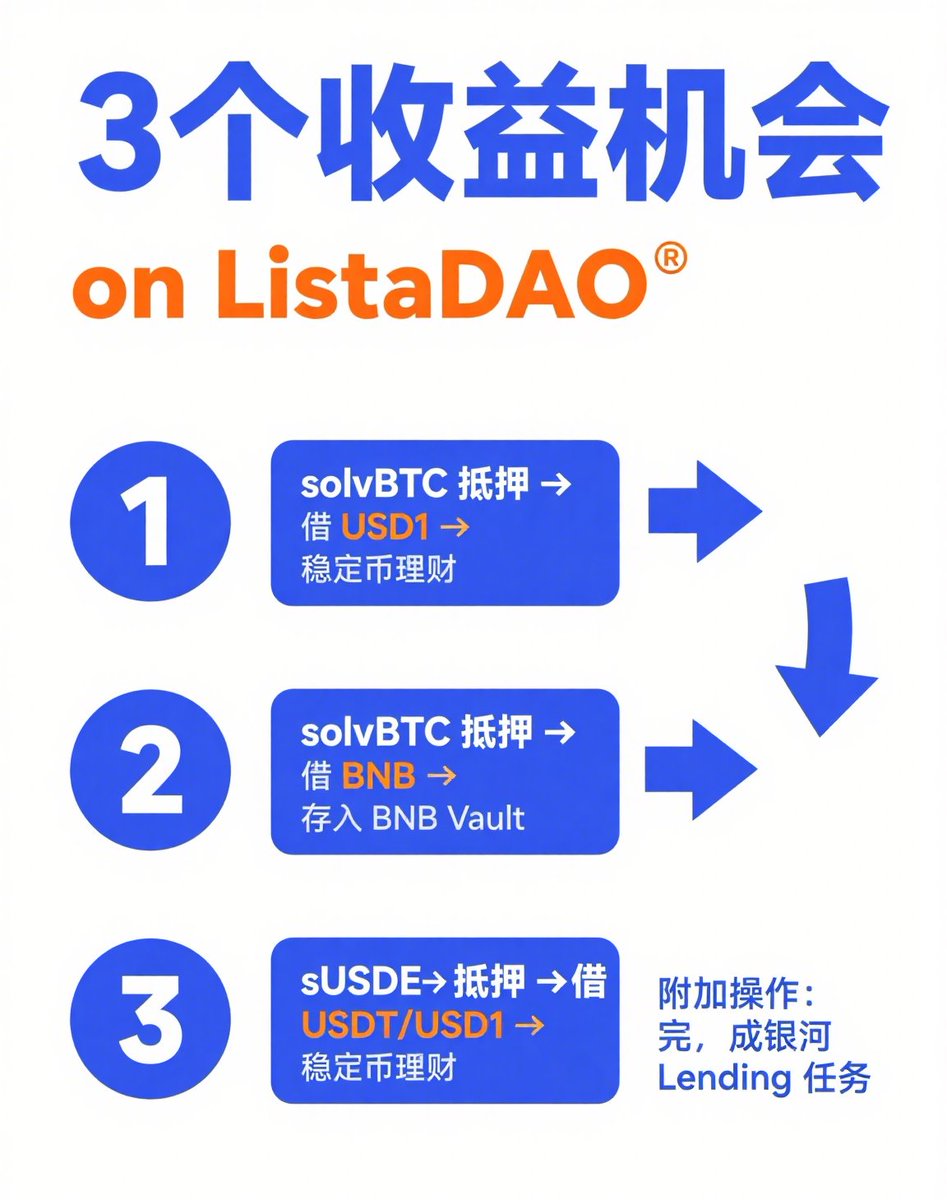 3个收益机会
on ListaDAO®

1
solvBTC 抵押 →
借 USD1 →
稳定币理财

2
solvBTC 抵押 →
借 BNB →
存入 BNB Vault

3
sUSDE→ 抵押 →借
USDT/USD1 →
稳定币理财

附加操作：
完，成银河
Lending 任务